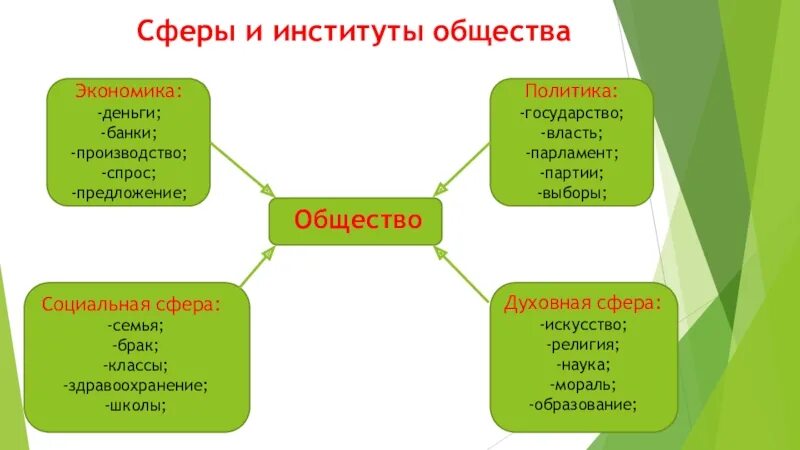 Сферы и институты общества

Экономика:
-деньги;
-банки;
-производство;
-спрос;
-предложение;

Политика:
-государство;
-власть;
-парламент;
-партии;
-выборы;

Общество

Социальная сфера:
-семья;
-брак;
-классы;
-здравоохранение;
-школы;

Духовная сфера:
-искусство;
-религия;
-наука;
-мораль;
-образование;